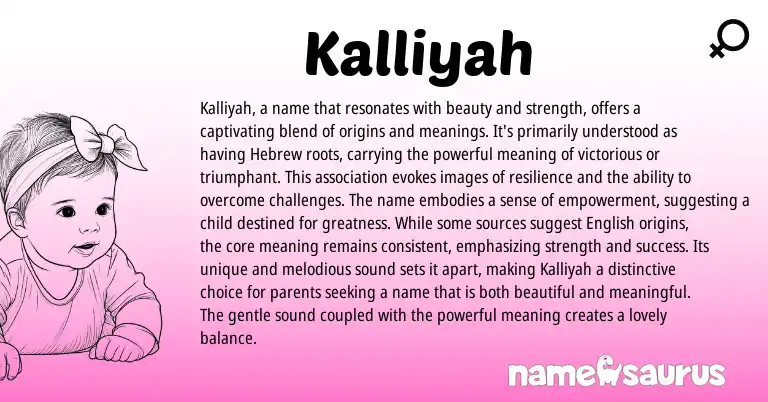 Kalliyah

Kalliyah, a name that resonates with beauty and strength, offers a captivating blend of origins and meanings. It's primarily understood as having Hebrew roots, carrying the powerful meaning of victorious or triumphant. This association evokes images of resilience and the ability to overcome challenges. The name embodies a sense of empowerment, suggesting a child destined for greatness. While some sources suggest English origins, the core meaning remains consistent, emphasizing strength and success. Its unique and melodious sound sets it apart, making Kalliyah a distinctive choice for parents seeking a name that is both beautiful and meaningful. The gentle sound coupled with the powerful meaning creates a lovely balance.

namesaurus